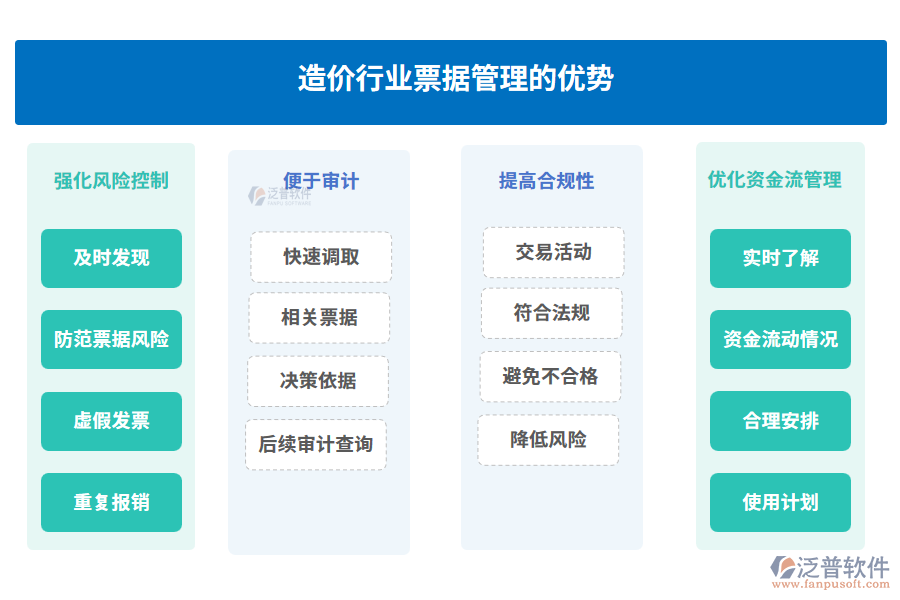 造价行业票据管理的优势

强化风险控制

及时发现

防范票据风险

虚假发票

重复报销

便于审计

泛普软件
FANPU SOFTWARE

快速调取

相关票据

决策依据

后续审计查询

提高合规性

交易活动

符合法规

避免不合格

降低风险

优化资金流管理

实时了解

资金流动情况

合理安排

使用计划

泛普软件
www.fanpusoft.com